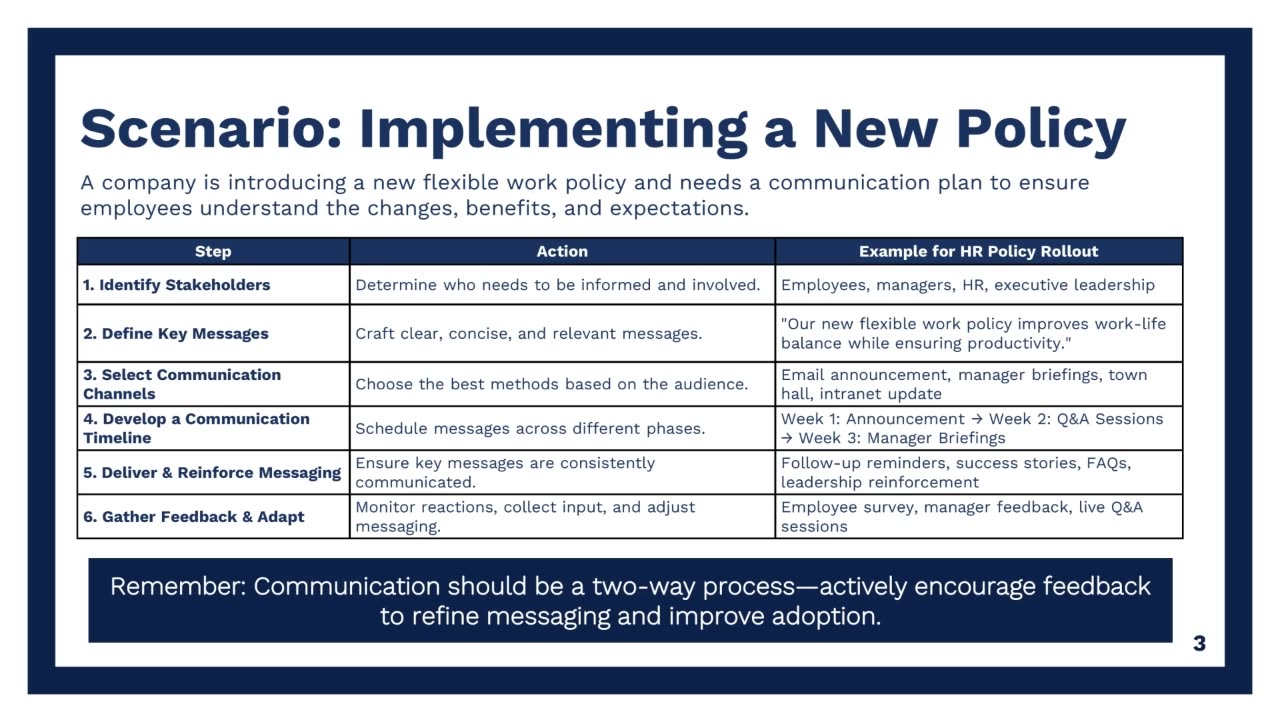 Scenario: Implementing a New Policy

A company is introducing a new flexible work policy and needs a communication plan to ensure employees understand the changes, benefits, and expectations.

| Step | Action | Example for HR Policy Rollout |
|---|---|---|
| 1. Identify Stakeholders | Determine who needs to be informed and involved. | Employees, managers, HR, executive leadership |
| 2. Define Key Messages | Craft clear, concise, and relevant messages. | "Our new flexible work policy improves work-life balance while ensuring productivity." |
| 3. Select Communication Channels | Choose the best methods based on the audience. | Email announcement, manager briefings, town hall, intranet update |
| 4. Develop a Communication Timeline | Schedule messages across different phases. | Week 1: Announcement → Week 2: Q&A Sessions → Week 3: Manager Briefings |
| 5. Deliver & Reinforce Messaging | Ensure key messages are consistently communicated. | Follow-up reminders, success stories, FAQs, leadership reinforcement |
| 6. Gather Feedback & Adapt | Monitor reactions, collect input, and adjust messaging. | Employee survey, manager feedback, live Q&A sessions |

Remember: Communication should be a two-way process—actively encourage feedback to refine messaging and improve adoption.

3